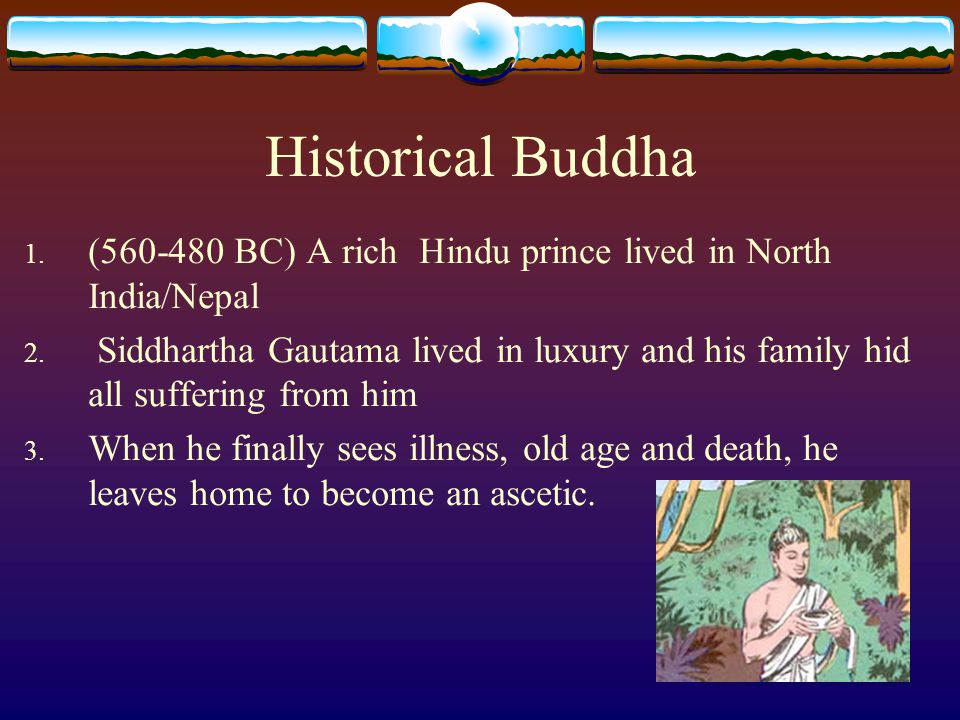 Historical Buddha

1. (560-480 BC) A rich Hindu prince lived in North India/Nepal

2. Siddhartha Gautama lived in luxury and his family hid all suffering from him

3. When he finally sees illness, old age and death, he leaves home to become an ascetic.